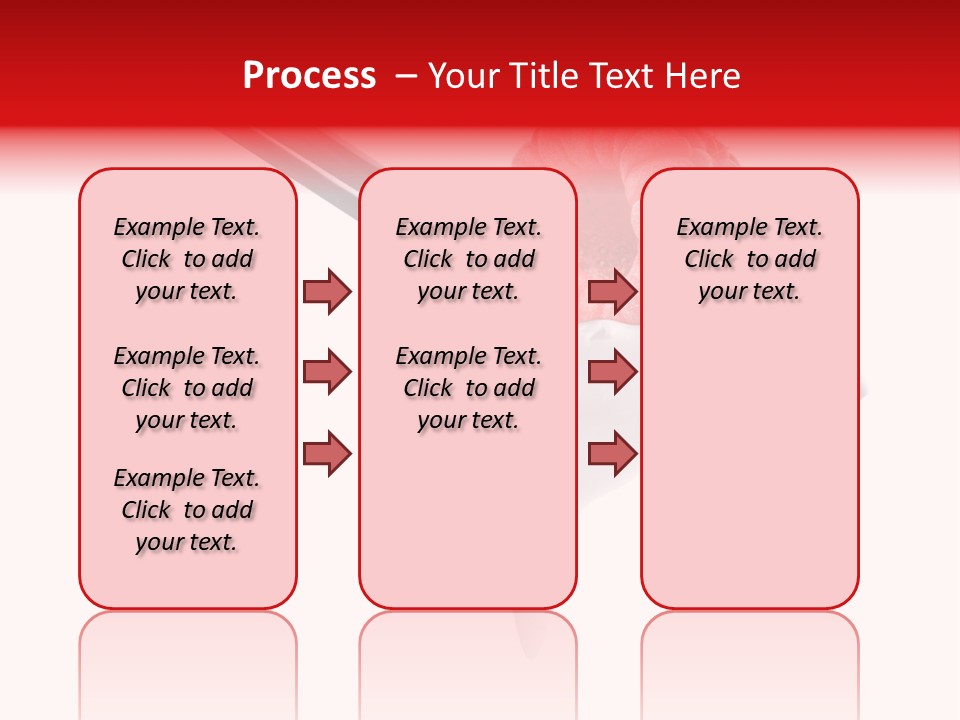 Process – Your Title Text Here

Example Text. Click to add your text.

Example Text. Click to add your text.

Example Text. Click to add your text.

Example Text. Click to add your text.

Example Text. Click to add your text.

Example Text. Click to add your text.